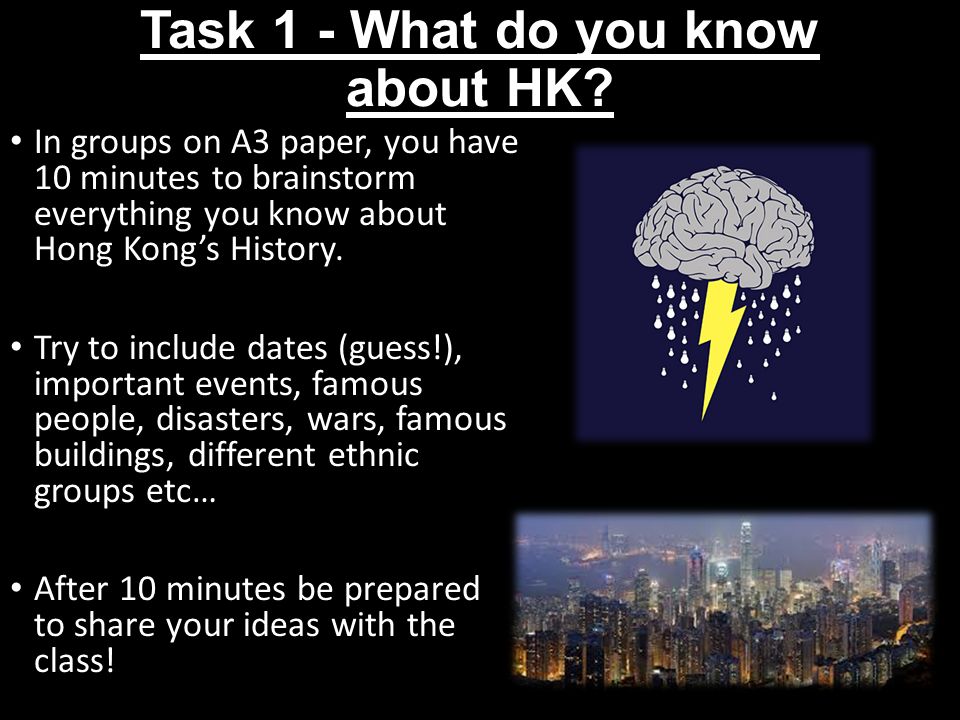 Task 1 - What do you know about HK?

• In groups on A3 paper, you have 10 minutes to brainstorm everything you know about Hong Kong's History.

• Try to include dates (guess!), important events, famous people, disasters, wars, famous buildings, different ethnic groups etc…

• After 10 minutes be prepared to share your ideas with the class!